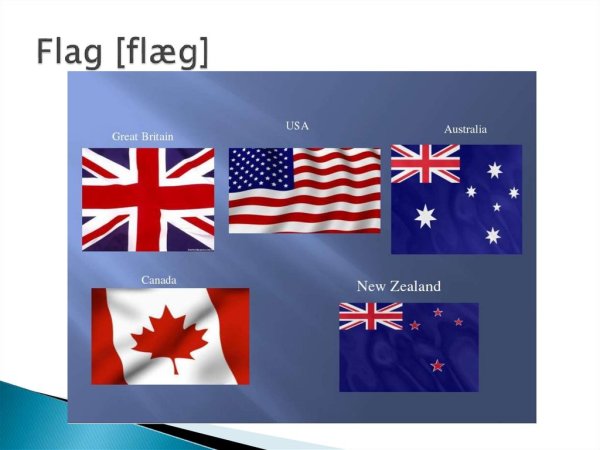 Flag [flæg]

Great Britain

USA

Australia

Canada

New Zealand